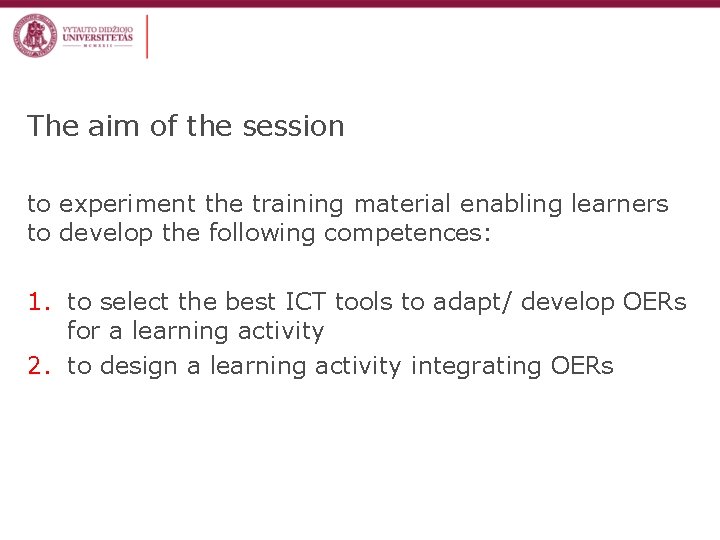 VYTAUTO DIDŽIOJO UNIVERSITETAS
MCMXXII

The aim of the session

to experiment the training material enabling learners to develop the following competences:

1. to select the best ICT tools to adapt/ develop OERs for a learning activity
2. to design a learning activity integrating OERs